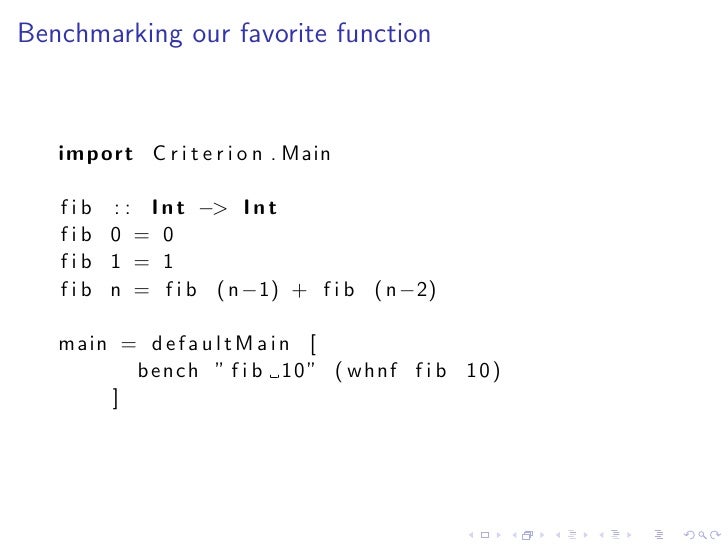 Benchmarking our favorite function

import Criterion.Main

fib :: Int -> Int
fib 0 = 0
fib 1 = 1
fib n = fib (n-1) + fib (n-2)

main = defaultMain [
        bench "fib␣10" (whnf fib 10)
    ]